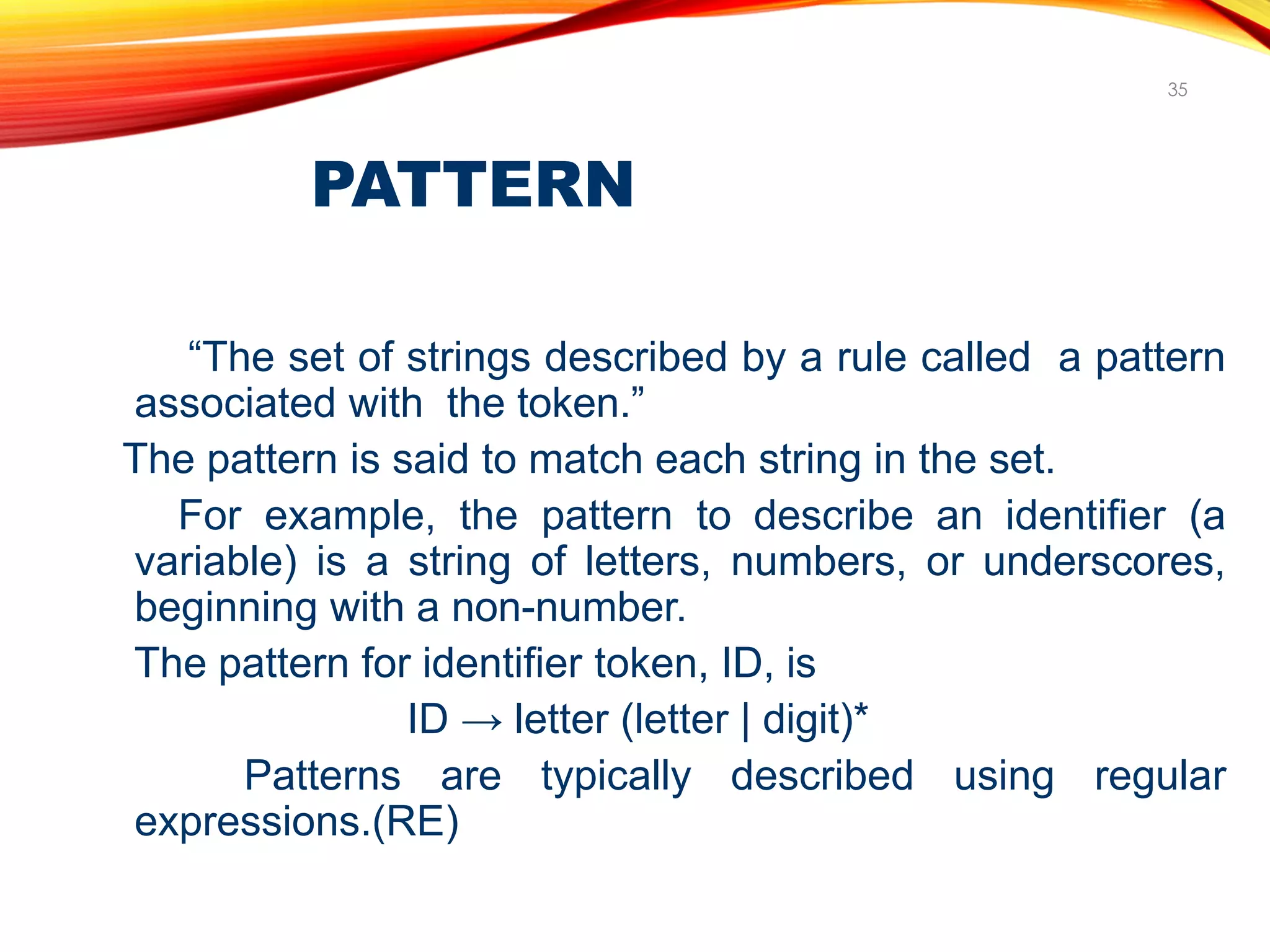 35

PATTERN

“The set of strings described by a rule called a pattern associated with the token.”

The pattern is said to match each string in the set.

For example, the pattern to describe an identifier (a variable) is a string of letters, numbers, or underscores, beginning with a non-number.

The pattern for identifier token, ID, is

ID → letter (letter | digit)*

Patterns are typically described using regular expressions.(RE)